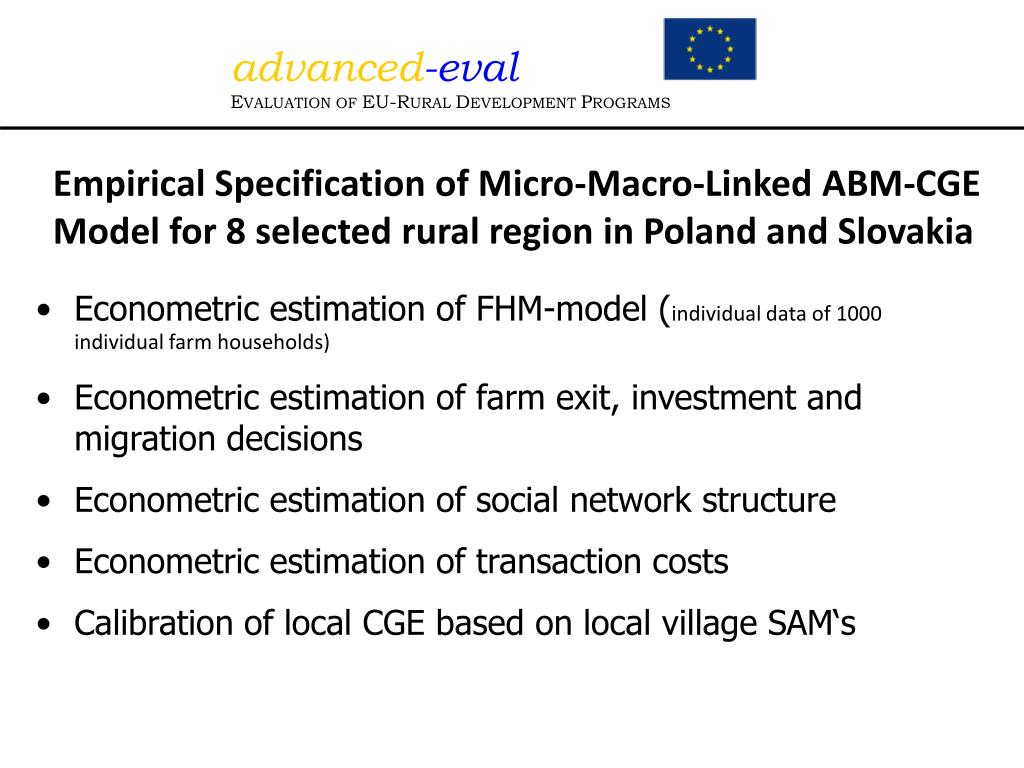 advanced-eval
EVALUATION OF EU-RURAL DEVELOPMENT PROGRAMS

Empirical Specification of Micro-Macro-Linked ABM-CGE Model for 8 selected rural region in Poland and Slovakia

• Econometric estimation of FHM-model (individual data of 1000 individual farm households)
• Econometric estimation of farm exit, investment and migration decisions
• Econometric estimation of social network structure
• Econometric estimation of transaction costs
• Calibration of local CGE based on local village SAM‘s